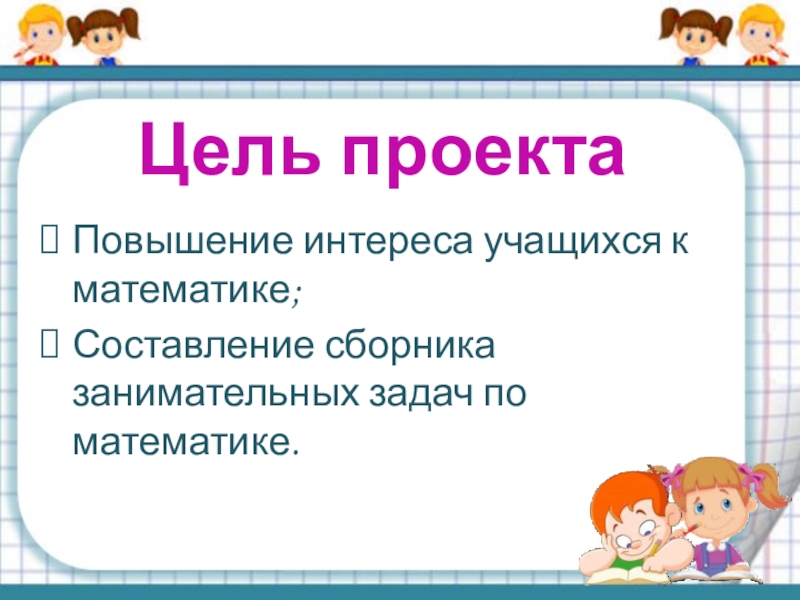 Цель проекта

Повышение интереса учащихся к математике;

Составление сборника занимательных задач по математике.